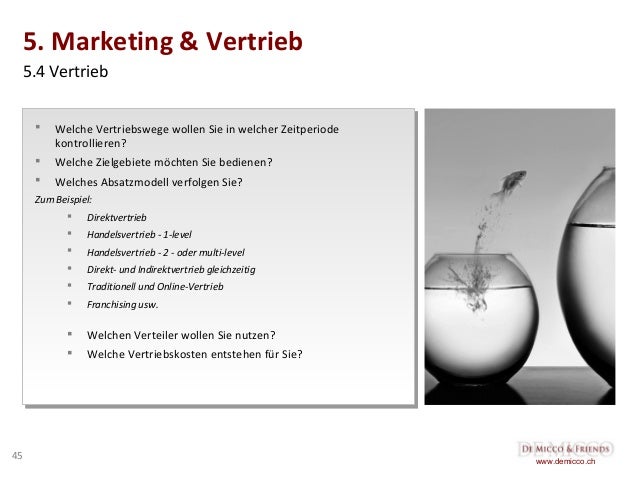 5. Marketing & Vertrieb

5.4 Vertrieb

- Welche Vertriebswege wollen Sie in welcher Zeitperiode kontrollieren?
- Welche Zielgebiete möchten Sie bedienen?
- Welches Absatzmodell verfolgen Sie?

Zum Beispiel:

- Direktvertrieb
- Handelsvertrieb - 1-level
- Handelsvertrieb - 2 - oder multi-level
- Direkt- und Indirektvertrieb gleichzeitig
- Traditionell und Online-Vertrieb
- Franchising usw.

- Welchen Verteiler wollen Sie nutzen?
- Welche Vertriebskosten entstehen für Sie?

45

DE MICCO & FRIENDS
www.demicco.ch